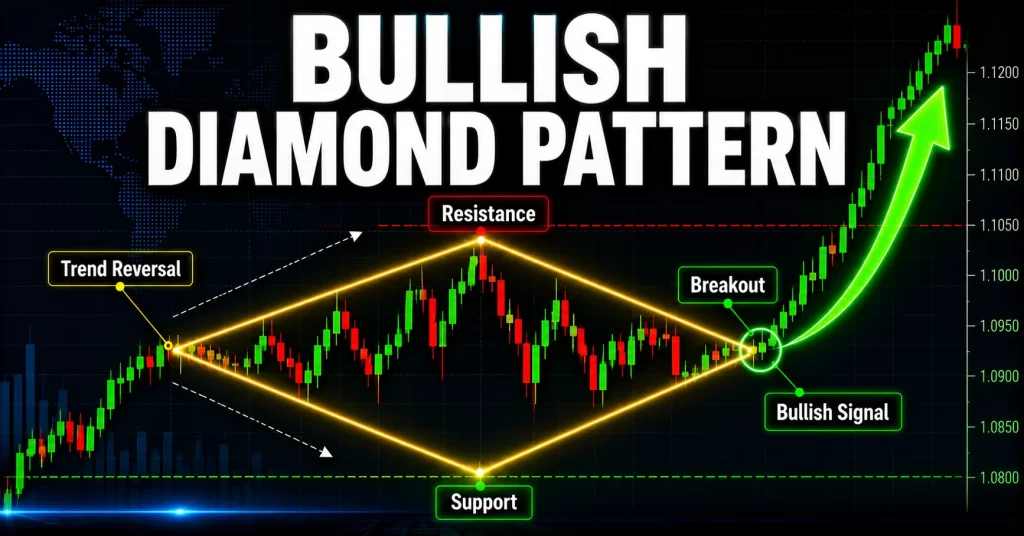 BULLISH DIAMOND PATTERN

Resistance

Trend Reversal

Breakout

Bullish Signal

Support

1.1200
1.1150
1.1100
1.1050
1.1000
1.0950
1.0900
1.0850
1.0800